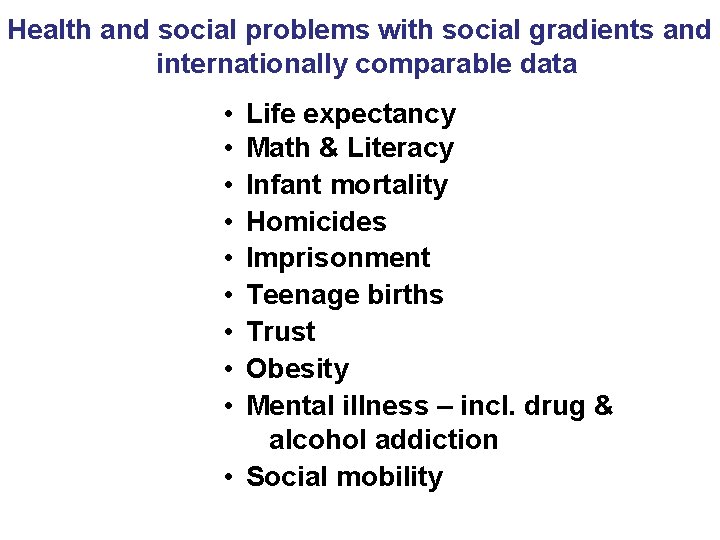 Health and social problems with social gradients and internationally comparable data

• Life expectancy
• Math & Literacy
• Infant mortality
• Homicides
• Imprisonment
• Teenage births
• Trust
• Obesity
• Mental illness – incl. drug & alcohol addiction
• Social mobility